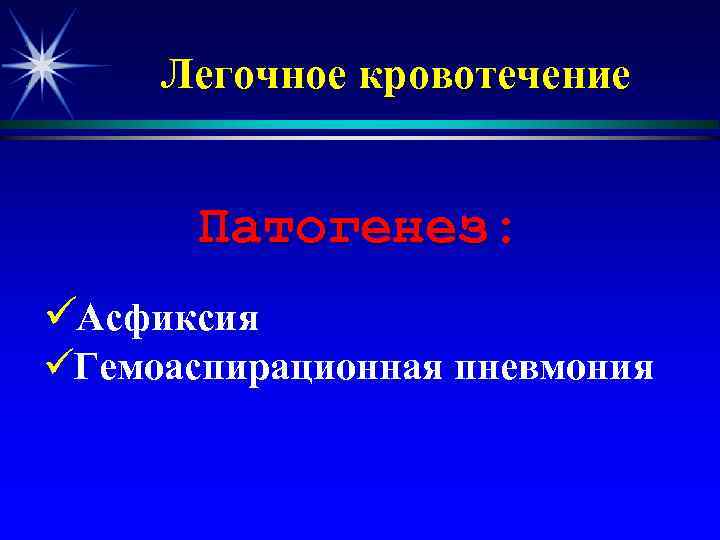 Легочное кровотечение

Патогенез:

✓Асфиксия
✓Гемоаспирационная пневмония